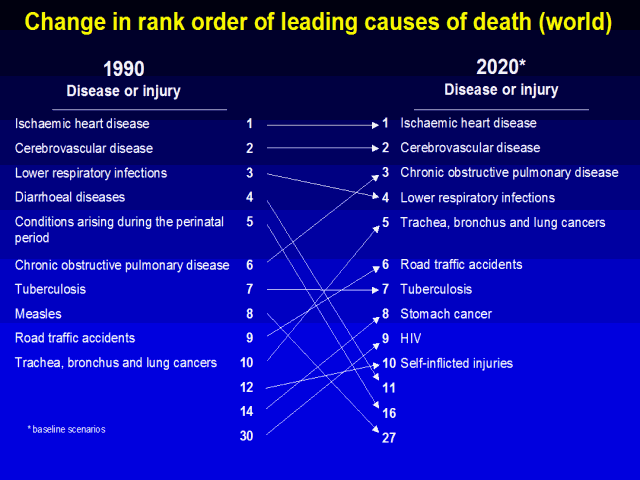 Change in rank order of leading causes of death (world)

1990
Disease or injury

Ischaemic heart disease 1
Cerebrovascular disease 2
Lower respiratory infections 3
Diarrhoeal diseases 4
Conditions arising during the perinatal period 5
Chronic obstructive pulmonary disease 6
Tuberculosis 7
Measles 8
Road traffic accidents 9
Trachea, bronchus and lung cancers 10
12
14
30

* baseline scenarios

2020*
Disease or injury

1 Ischaemic heart disease
2 Cerebrovascular disease
3 Chronic obstructive pulmonary disease
4 Lower respiratory infections
5 Trachea, bronchus and lung cancers
6 Road traffic accidents
7 Tuberculosis
8 Stomach cancer
9 HIV
10 Self-inflicted injuries
11
16
27